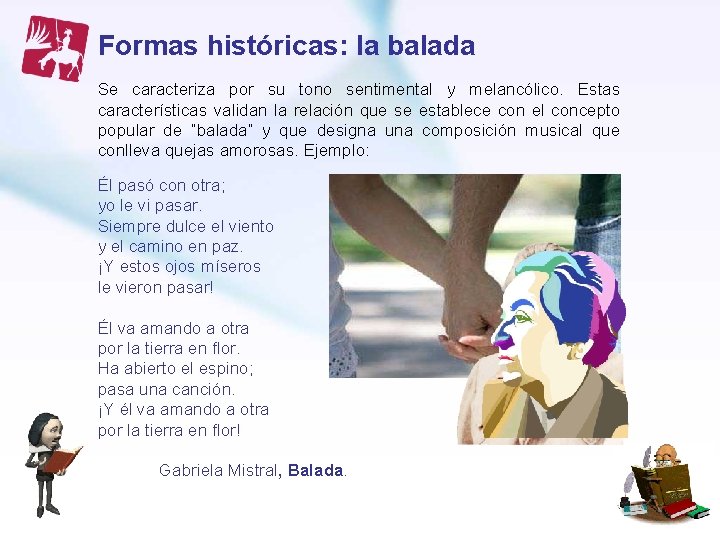 Formas históricas: la balada

Se caracteriza por su tono sentimental y melancólico. Estas características validan la relación que se establece con el concepto popular de "balada" y que designa una composición musical que conlleva quejas amorosas. Ejemplo:

Él pasó con otra;
yo le vi pasar.
Siempre dulce el viento
y el camino en paz.
¡Y estos ojos míseros
le vieron pasar!

Él va amando a otra
por la tierra en flor.
Ha abierto el espino;
pasa una canción.
¡Y él va amando a otra
por la tierra en flor!

Gabriela Mistral, Balada.